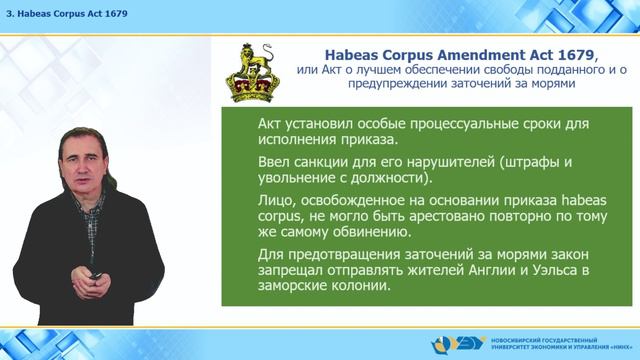 3. Habeas Corpus Act 1679

Habeas Corpus Amendment Act 1679, или Акт о лучшем обеспечении свободы подданного и о предупреждении заточений за морями

Акт установил особые процессуальные сроки для исполнения приказа.

Ввел санкции для его нарушителей (штрафы и увольнение с должности).

Лицо, освобожденное на основании приказа habeas corpus, не могло быть арестовано повторно по тому же самому обвинению.

Для предотвращения заточений за морями закон запрещал отправлять жителей Англии и Уэльса в заморские колонии.

НОВОСИБИРСКИЙ ГОСУДАРСТВЕННЫЙ УНИВЕРСИТЕТ ЭКОНОМИКИ И УПРАВЛЕНИЯ «НИНХ»